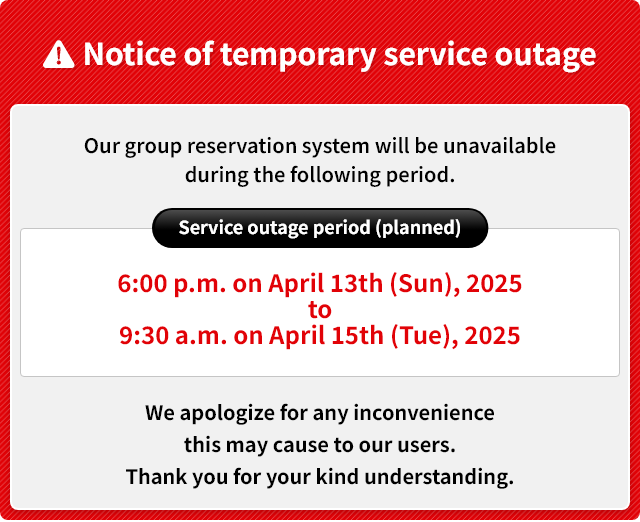 Notice of temporary service outage

Our group reservation system will be unavailable during the following period.

Service outage period (planned)

6:00 p.m. on April 13th (Sun), 2025
to
9:30 a.m. on April 15th (Tue), 2025

We apologize for any inconvenience this may cause to our users.
Thank you for your kind understanding.